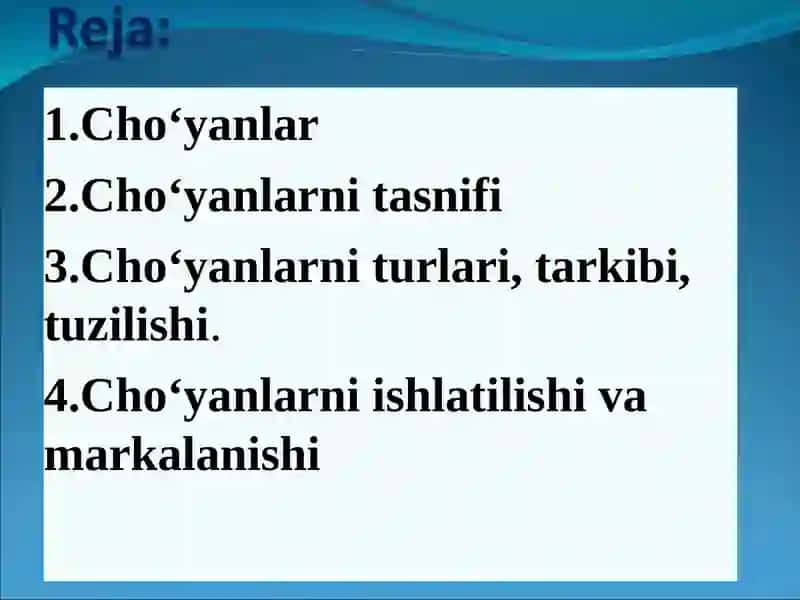 Reja:

1.Cho‘yanlar

2.Cho‘yanlarni tasnifi

3.Cho‘yanlarni turlari, tarkibi, tuzilishi.

4.Cho‘yanlarni ishlatilishi va markalanishi